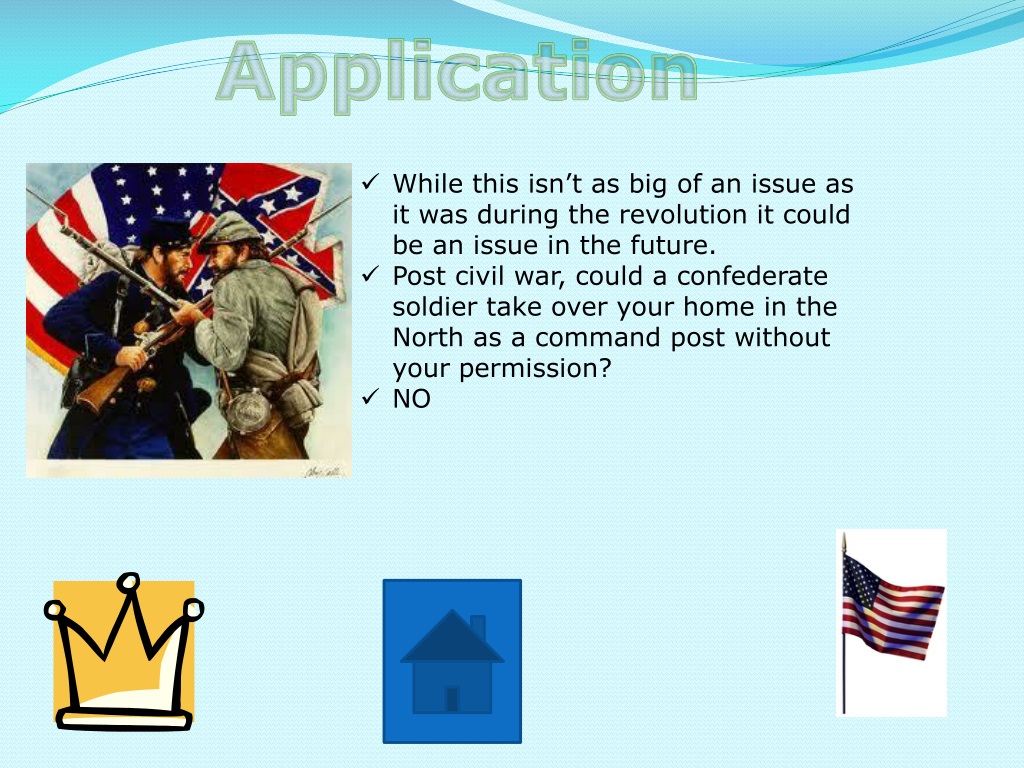 Application

✓ While this isn't as big of an issue as it was during the revolution it could be an issue in the future.
✓ Post civil war, could a confederate soldier take over your home in the North as a command post without your permission?
✓ NO